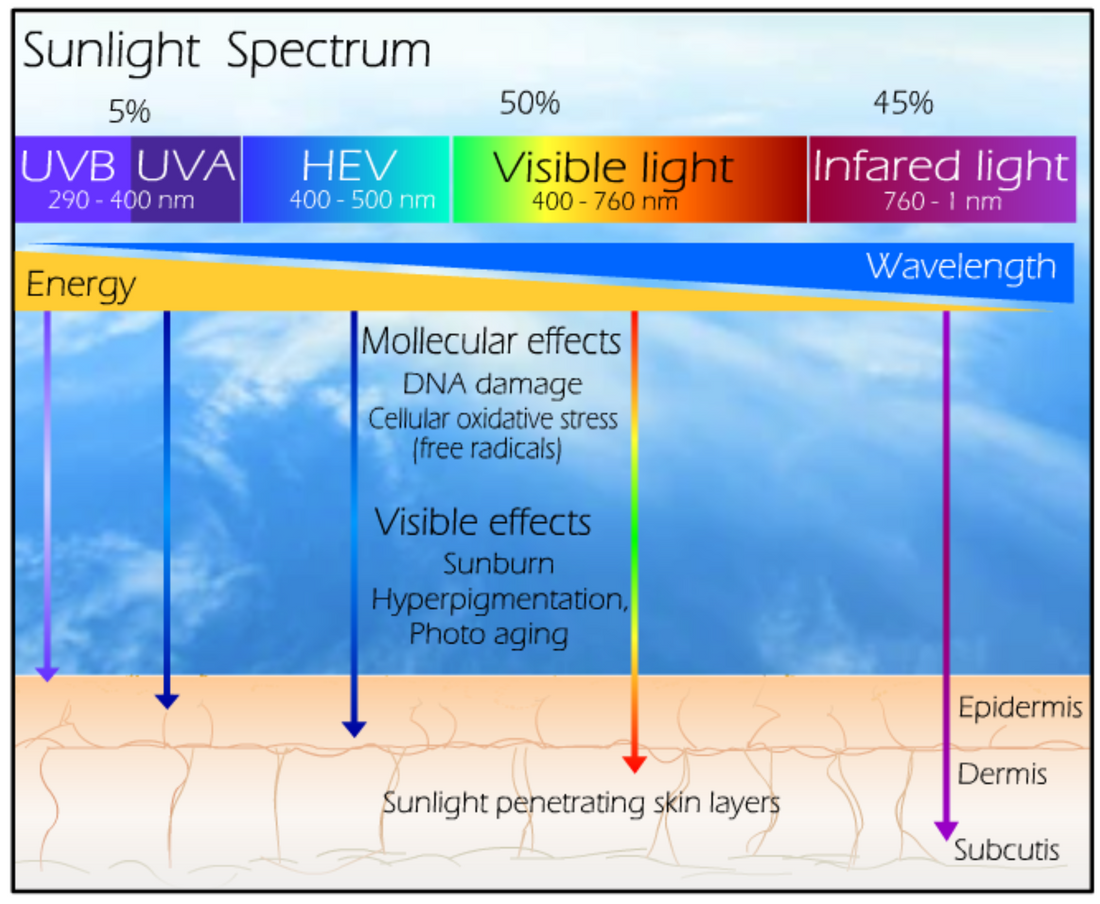 Sunlight Spectrum

5%

50%

45%

UVB UVA
290 - 400 nm

HEV
400 - 500 nm

Visible light
400 - 760 nm

Infared light
760 - 1 nm

Energy

Wavelength

Mollecular effects
DNA damage
Cellular oxidative stress
(free radicals)

Visible effects
Sunburn
Hyperpigmentation,
Photo aging

Epidermis

Dermis

Sunlight penetrating skin layers

Subcutis